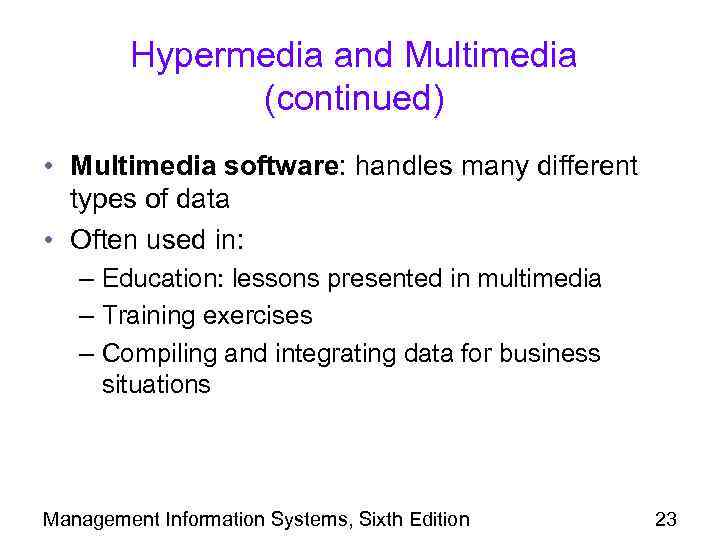 Hypermedia and Multimedia (continued)

• Multimedia software: handles many different types of data
• Often used in:
– Education: lessons presented in multimedia
– Training exercises
– Compiling and integrating data for business situations

Management Information Systems, Sixth Edition 23